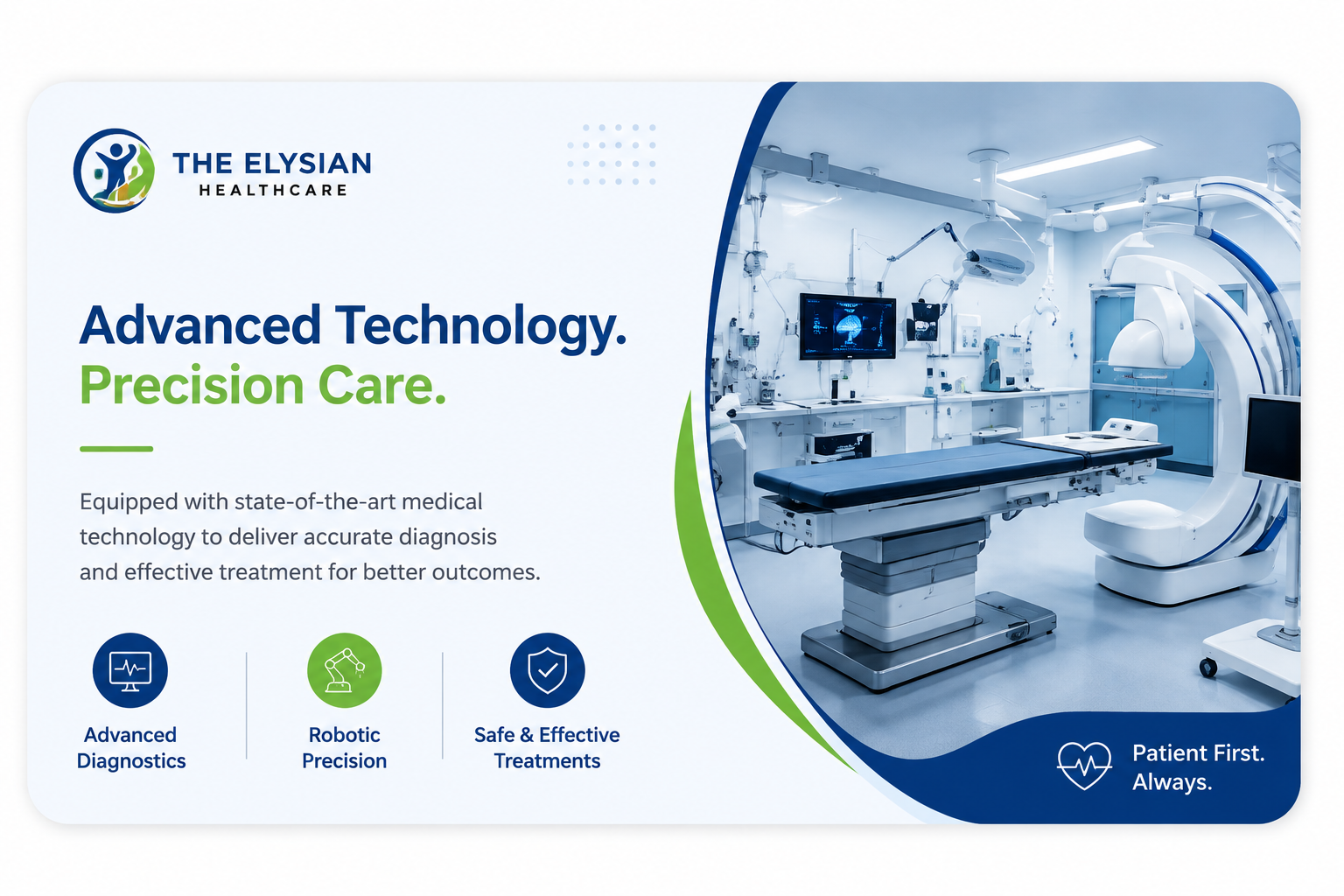 THE ELYSIAN
HEALTHCARE

Advanced Technology.
Precision Care.

Equipped with state-of-the-art medical technology to deliver accurate diagnosis and effective treatment for better outcomes.

Advanced Diagnostics

Robotic Precision

Safe & Effective Treatments

Patient First. Always.